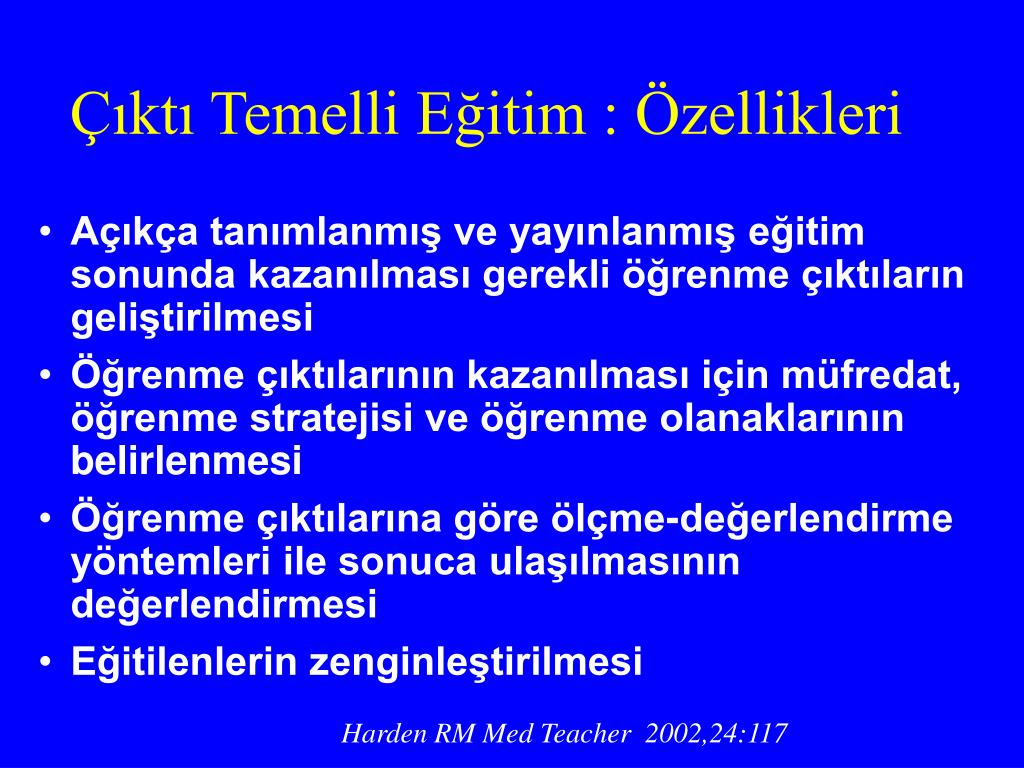 Çıktı Temelli Eğitim : Özellikleri

• Açıkça tanımlanmış ve yayınlanmış eğitim sonunda kazanılması gerekli öğrenme çıktıların geliştirilmesi
• Öğrenme çıktılarının kazanılması için müfredat, öğrenme stratejisi ve öğrenme olanaklarının belirlenmesi
• Öğrenme çıktılarına göre ölçme-değerlendirme yöntemleri ile sonuca ulaşılmasının değerlendirmesi
• Eğitilenlerin zenginleştirilmesi

Harden RM Med Teacher 2002,24:117